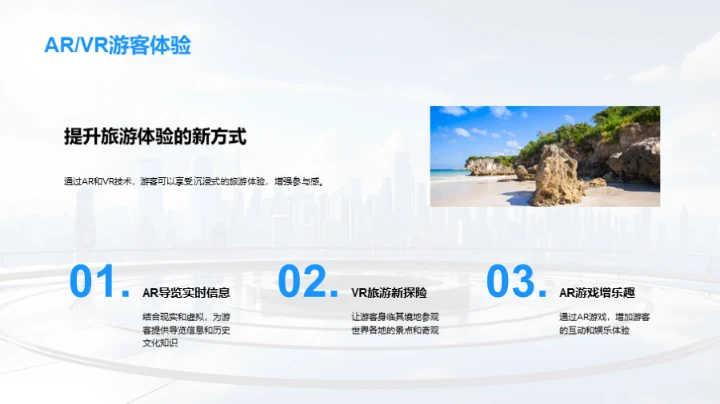 AR/VR游客体验

提升旅游体验的新方式

通过AR和VR技术，游客可以享受沉浸式的旅游体验，增强参与感。

01.

AR导览实时信息

结合现实和虚拟，为游客提供导览信息和历史文化知识

02.

VR旅游新探险

让游客身临其境地参观世界各地的景点和奇观

03.

AR游戏增乐趣

通过AR游戏，增加游客的互动和娱乐体验